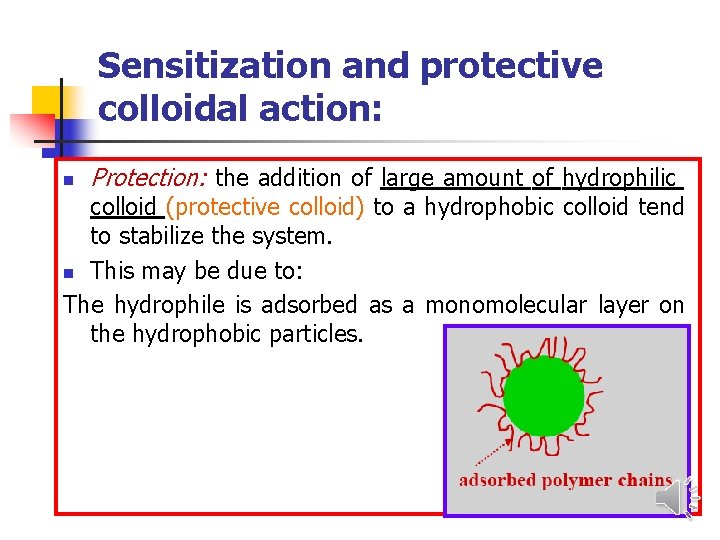 Sensitization and protective colloidal action:

- Protection: the addition of large amount of hydrophilic colloid (protective colloid) to a hydrophobic colloid tend to stabilize the system.
- This may be due to:

The hydrophile is adsorbed as a monomolecular layer on the hydrophobic particles.

adsorbed polymer chains